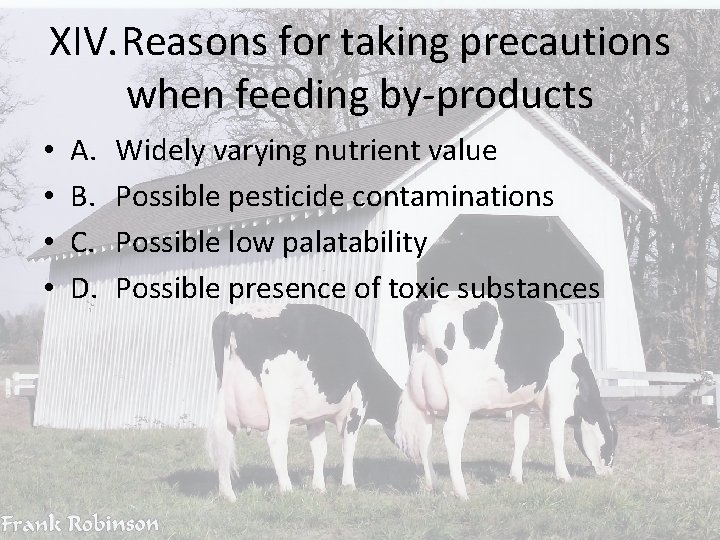 XIV. Reasons for taking precautions when feeding by-products

• A. Widely varying nutrient value
• B. Possible pesticide contaminations
• C. Possible low palatability
• D. Possible presence of toxic substances

Frank Robinson